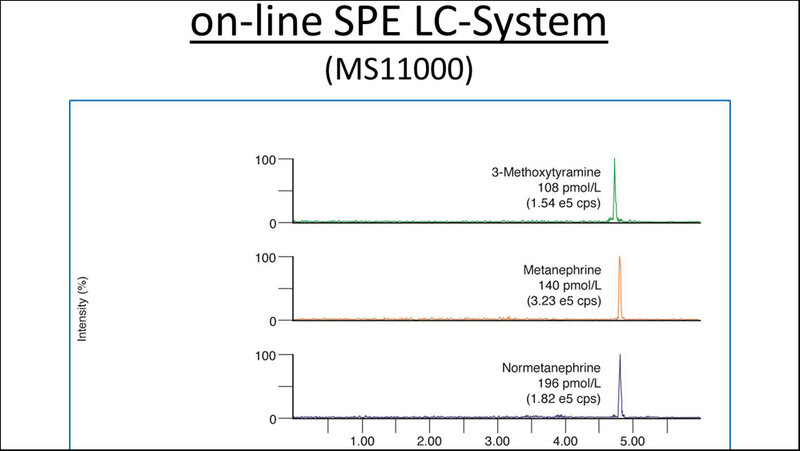 on-line SPE LC-System

(MS11000)

Intensity (%)

100

0

3-Methoxytyramine
108 pmol/L
(1.54 e5 cps)

100

0

Metanephrine
140 pmol/L
(3.23 e5 cps)

100

0

Normetanephrine
196 pmol/L
(1.82 e5 cps)

1.00 2.00 3.00 4.00 5.00